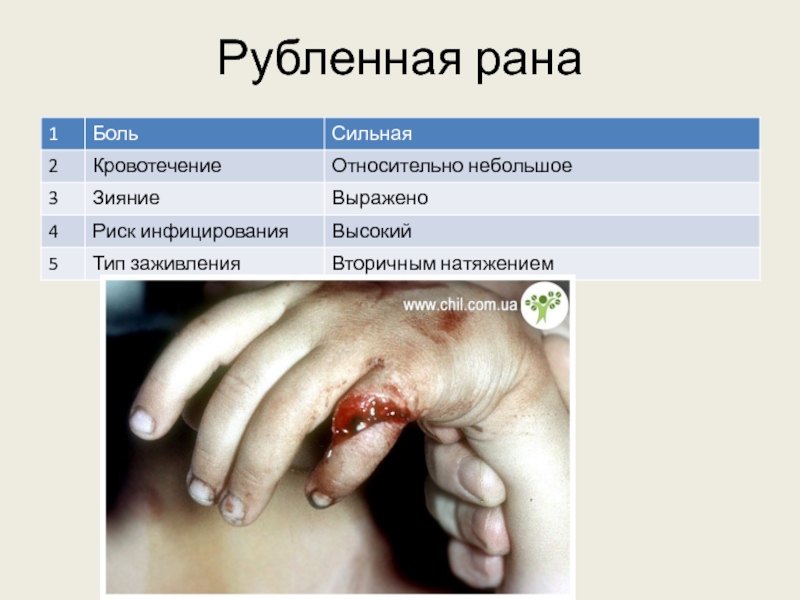 Рубленная рана

| 1 | Боль | Сильная |
|---|---|---|
| 2 | Кровотечение | Относительно небольшое |
| 3 | Зияние | Выражено |
| 4 | Риск инфицирования | Высокий |
| 5 | Тип заживления | Вторичным натяжением |

www.chil.com.ua